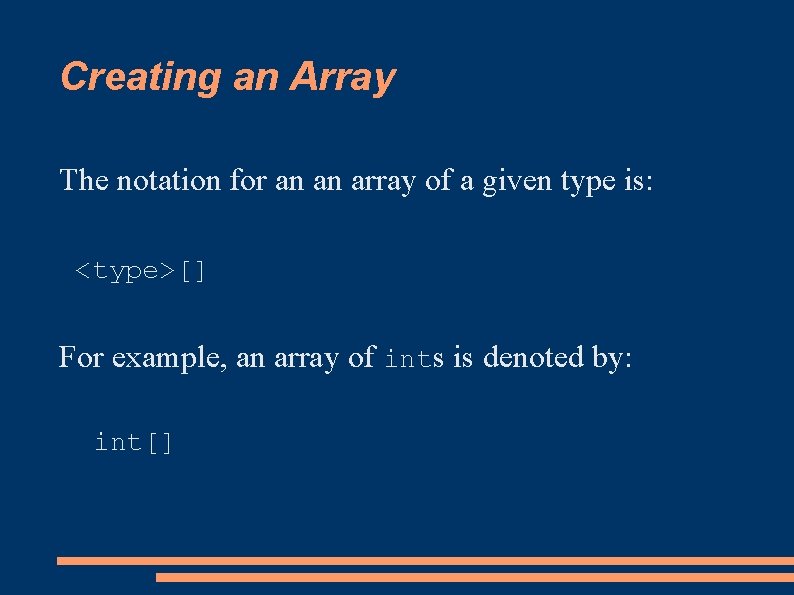 Creating an Array

The notation for an an array of a given type is:

<type>[]

For example, an array of ints is denoted by:

int[]